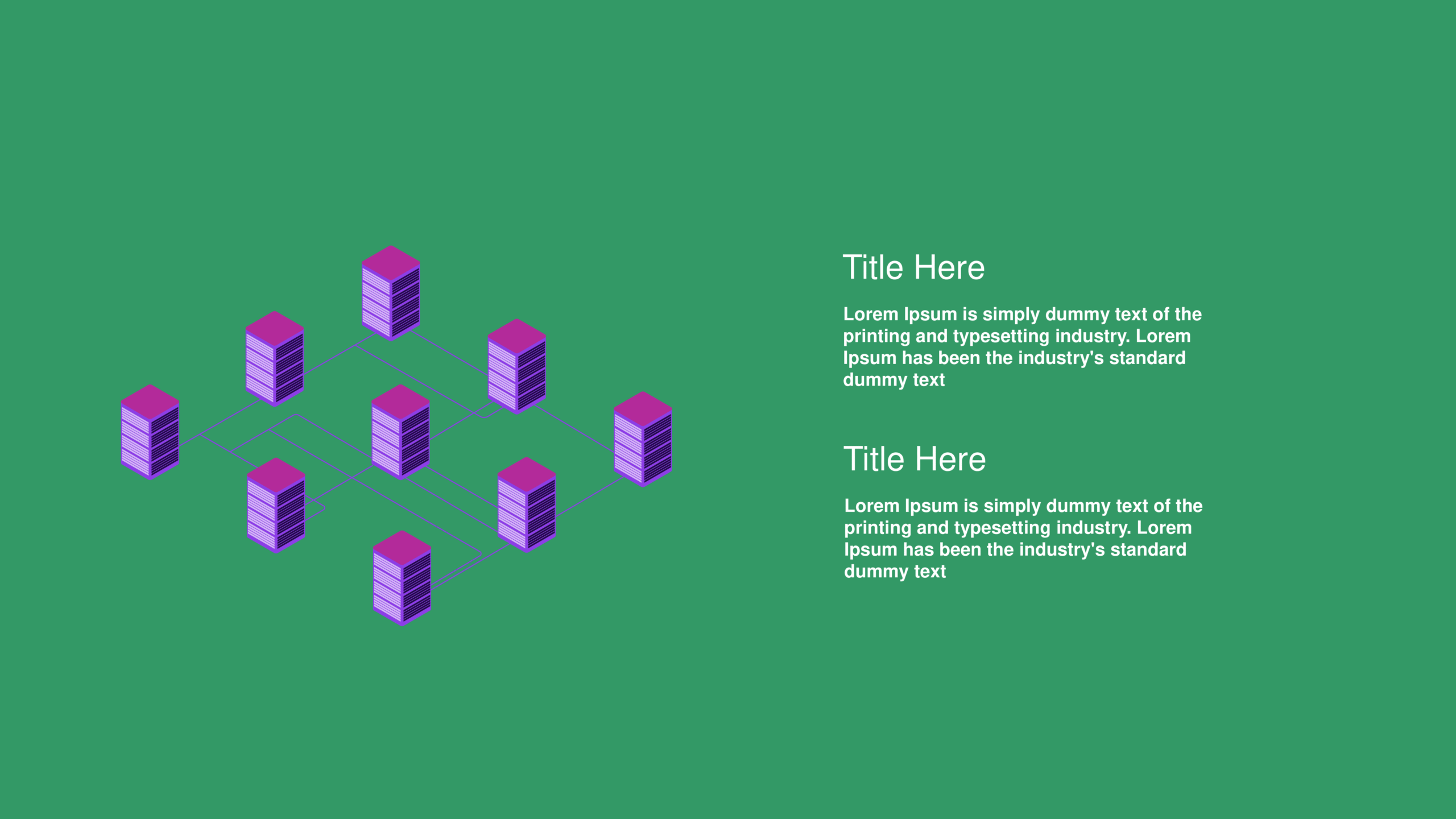 Title Here

Lorem Ipsum is simply dummy text of the printing and typesetting industry. Lorem Ipsum has been the industry's standard dummy text

Title Here

Lorem Ipsum is simply dummy text of the printing and typesetting industry. Lorem Ipsum has been the industry's standard dummy text